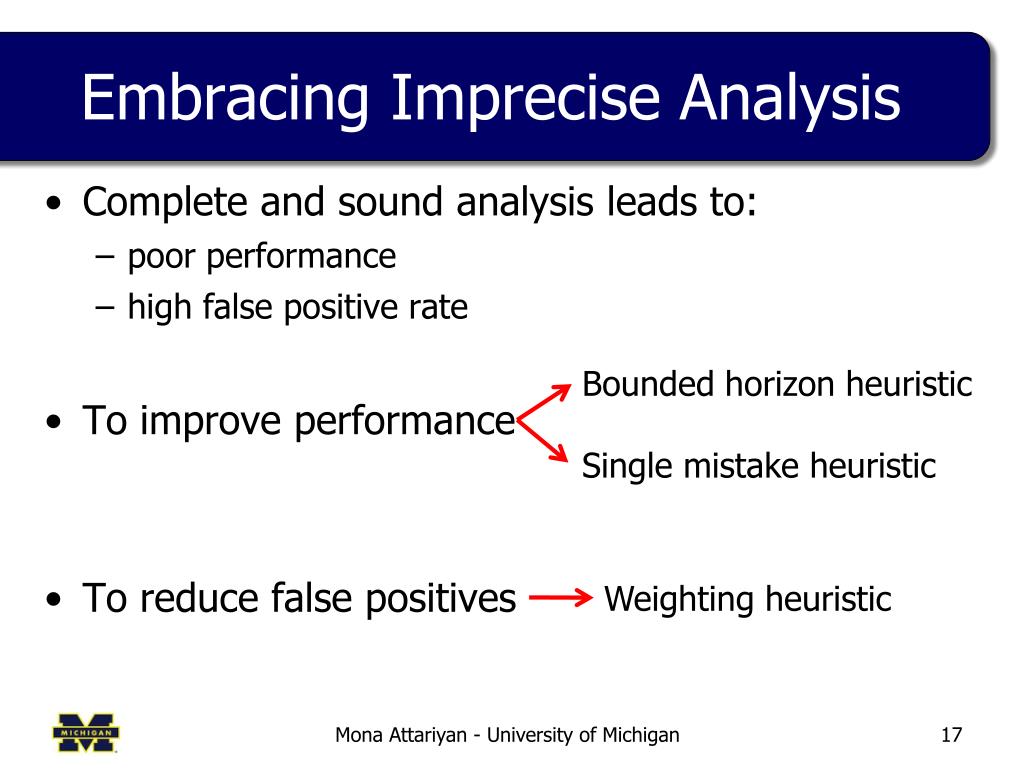 Embracing Imprecise Analysis

• Complete and sound analysis leads to:
– poor performance
– high false positive rate

• To improve performance

Bounded horizon heuristic

Single mistake heuristic

• To reduce false positives

Weighting heuristic

MICHIGAN

Mona Attariyan - University of Michigan

17